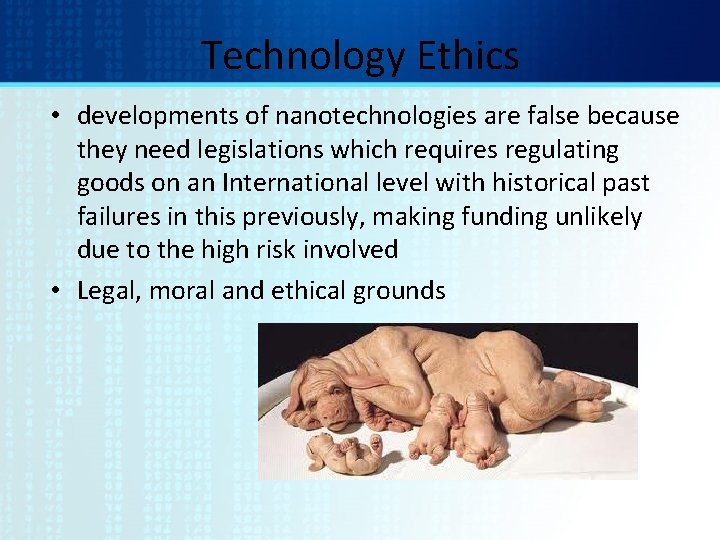 Technology Ethics

• developments of nanotechnologies are false because they need legislations which requires regulating goods on an International level with historical past failures in this previously, making funding unlikely due to the high risk involved

• Legal, moral and ethical grounds